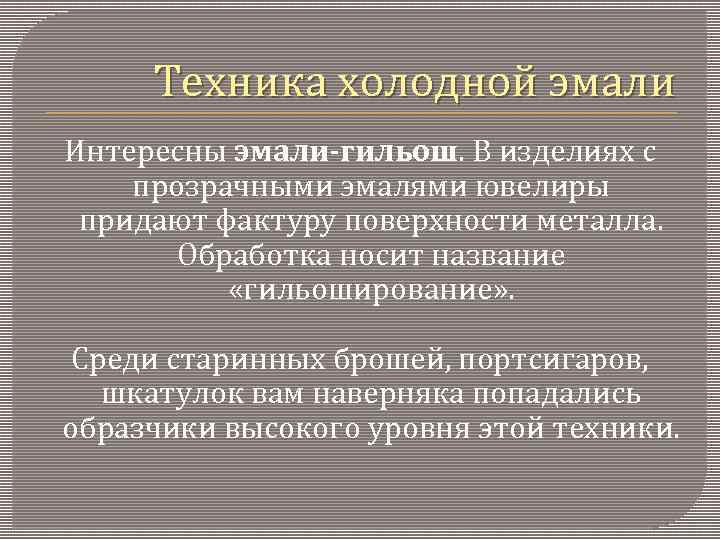 Техника холодной эмали

Интересны эмали-гильош. В изделиях с прозрачными эмалями ювелиры придают фактуру поверхности металла. Обработка носит название «гильоширование».

Среди старинных брошей, портсигаров, шкатулок вам наверняка попадались образчики высокого уровня этой техники.